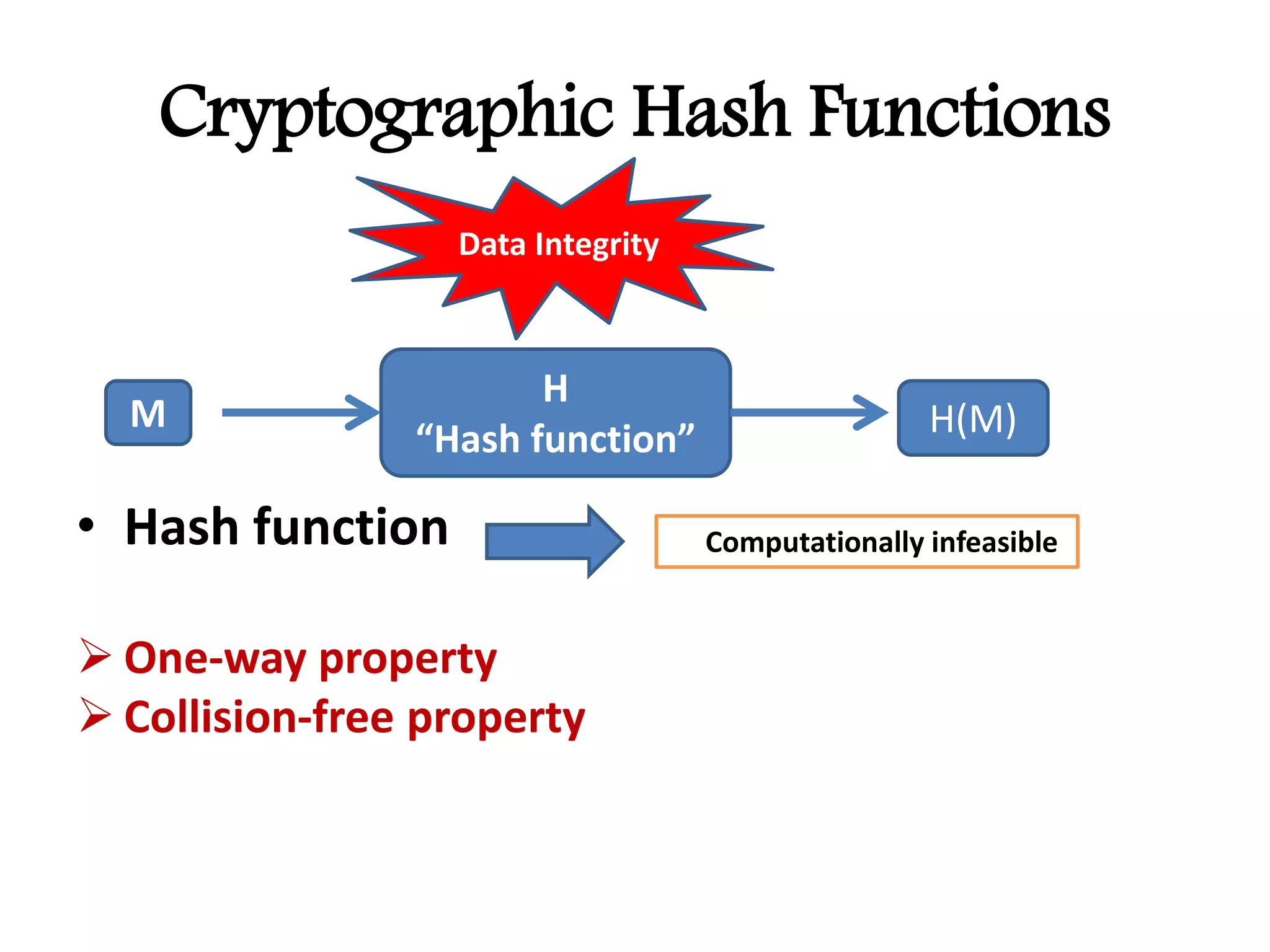 Cryptographic Hash Functions

Data Integrity

M

H
“Hash function”

H(M)

• Hash function

Computationally infeasible

➢ One-way property
➢ Collision-free property